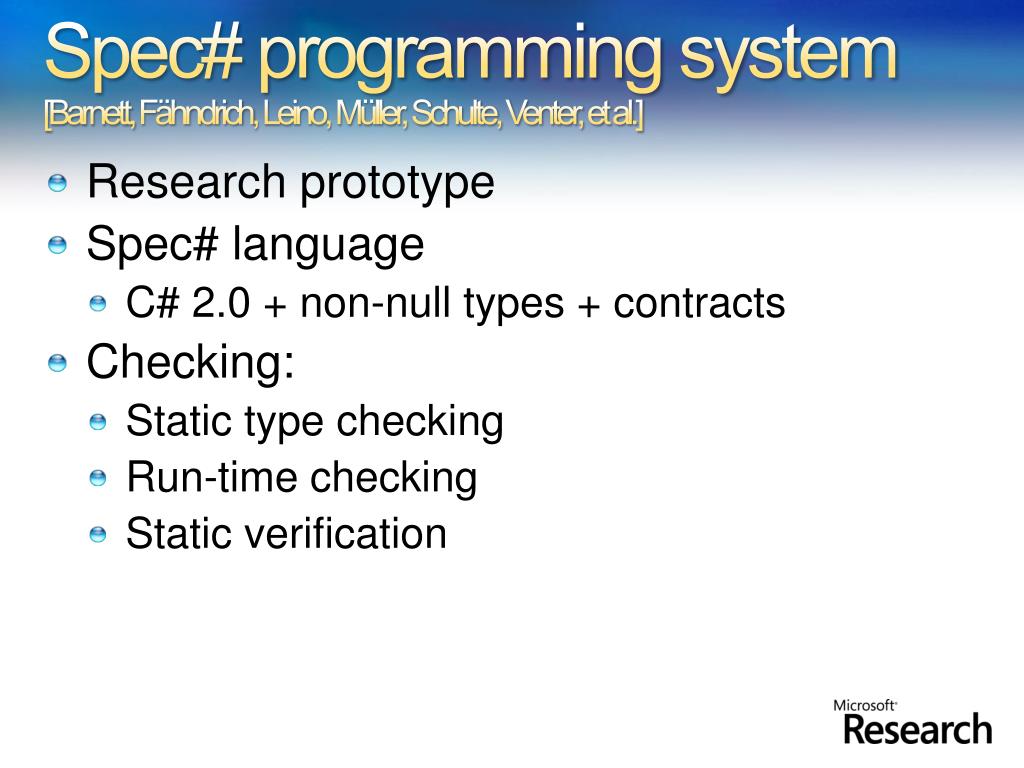 Spec# programming system
[Barnett, Fähndrich, Leino, Müller, Schulte, Venter, et al.]

Research prototype
Spec# language
C# 2.0 + non-null types + contracts
Checking:
Static type checking
Run-time checking
Static verification

Microsoft
Research